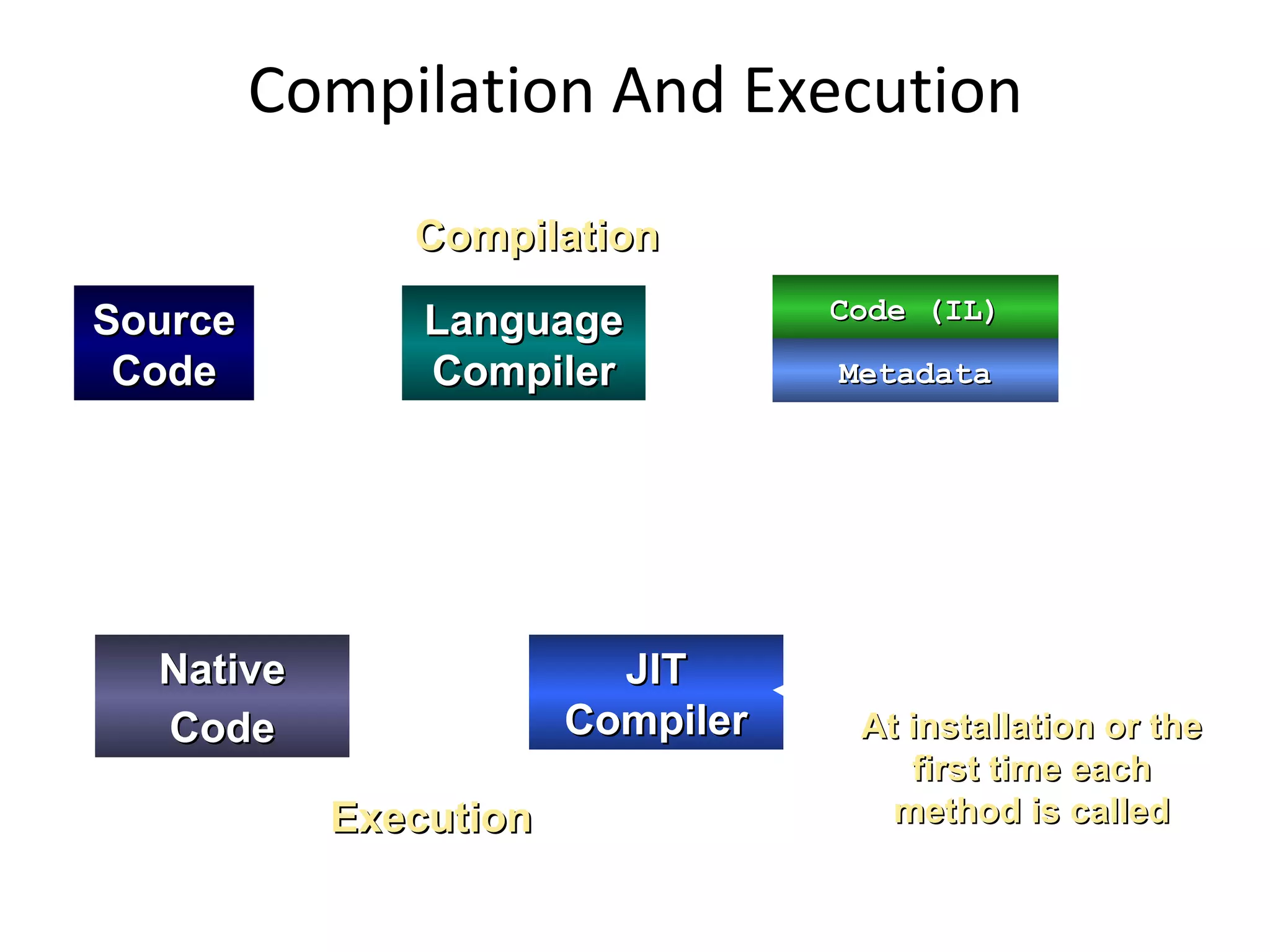 Compilation And Execution

Compilation

Source Code

Language Compiler

Code (IL)

Metadata

Native Code

JIT Compiler

At installation or the first time each method is called

Execution